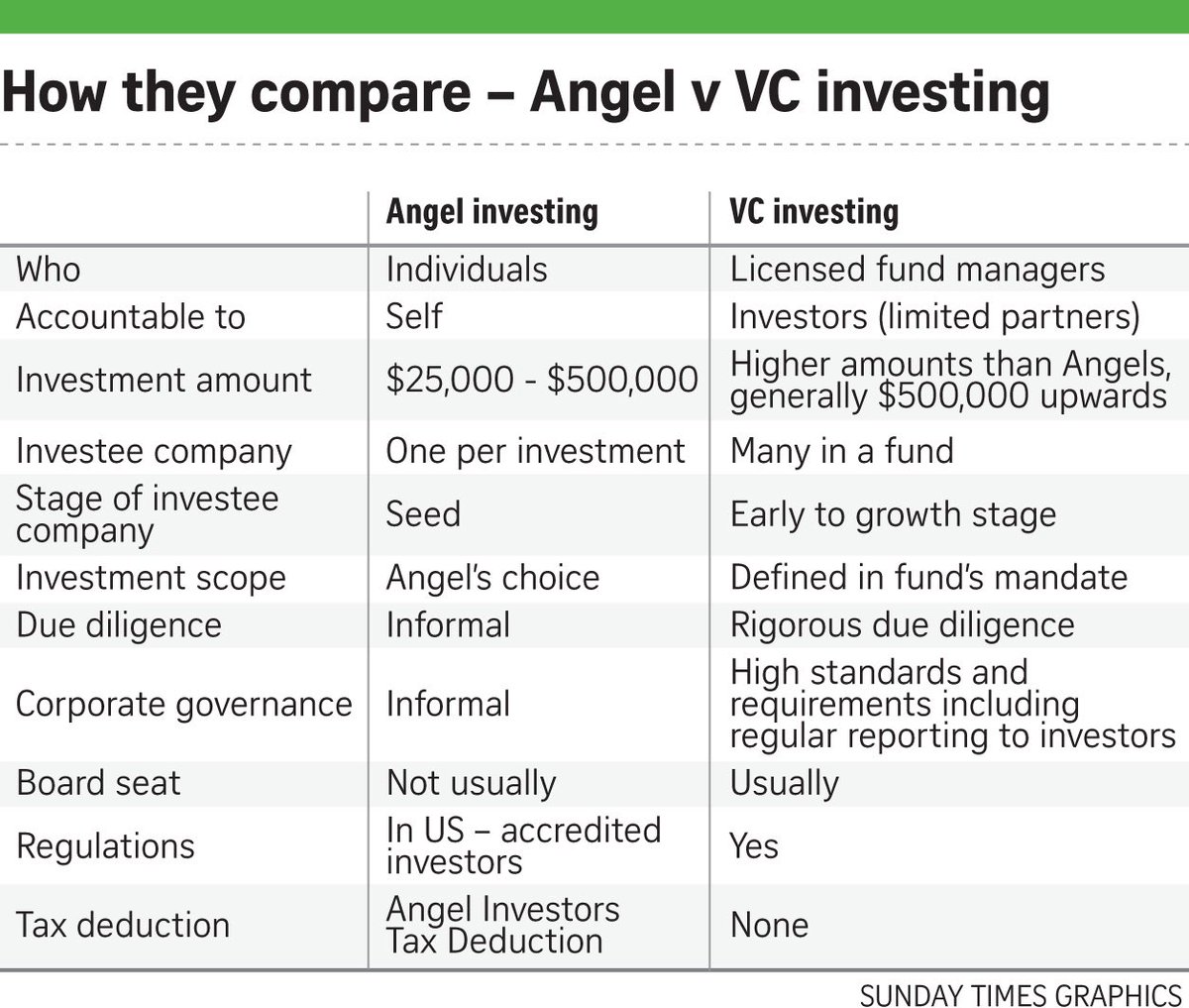 How they compare – Angel v VC investing

| | Angel investing | VC investing |
|---|---|---|
| Who | Individuals | Licensed fund managers |
| Accountable to | Self | Investors (limited partners) |
| Investment amount | \$25,000 - \$500,000 | Higher amounts than Angels, generally \$500,000 upwards |
| Investee company | One per investment | Many in a fund |
| Stage of investee company | Seed | Early to growth stage |
| Investment scope | Angel's choice | Defined in fund's mandate |
| Due diligence | Informal | Rigorous due diligence |
| Corporate governance | Informal | High standards and requirements including regular reporting to investors |
| Board seat | Not usually | Usually |
| Regulations | In US – accredited investors | Yes |
| Tax deduction | Angel Investors Tax Deduction | None |

SUNDAY TIMES GRAPHICS